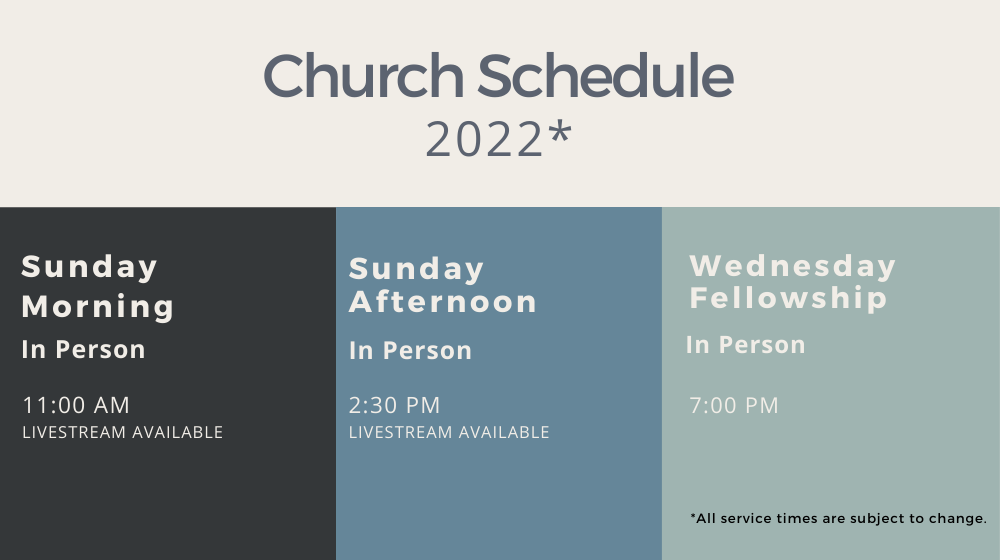 Church Schedule
2022*

Sunday Morning
In Person
11:00 AM
LIVESTREAM AVAILABLE

Sunday Afternoon
In Person
2:30 PM
LIVESTREAM AVAILABLE

Wednesday Fellowship
In Person
7:00 PM

*All service times are subject to change.